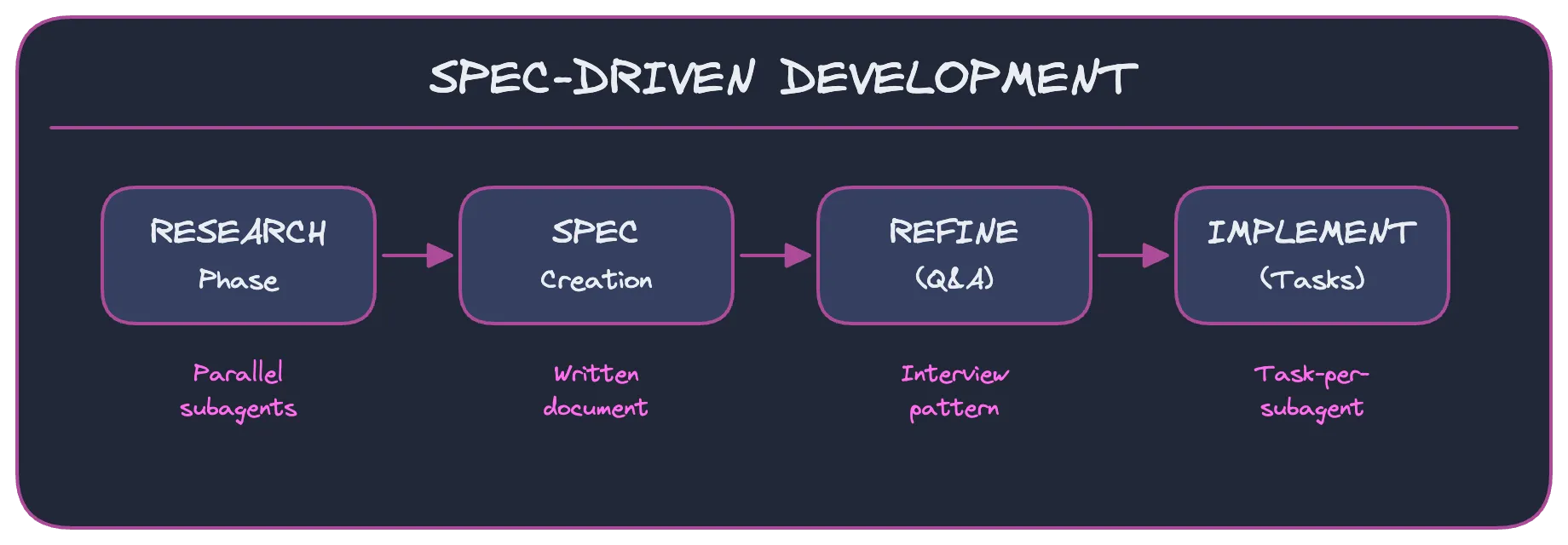 SPEC-DRIVEN DEVELOPMENT

RESEARCH
Phase

SPEC
Creation

REFINE
(Q&A)

IMPLEMENT
(Tasks)

Parallel subagents

Written document

Interview pattern

Task-per-subagent